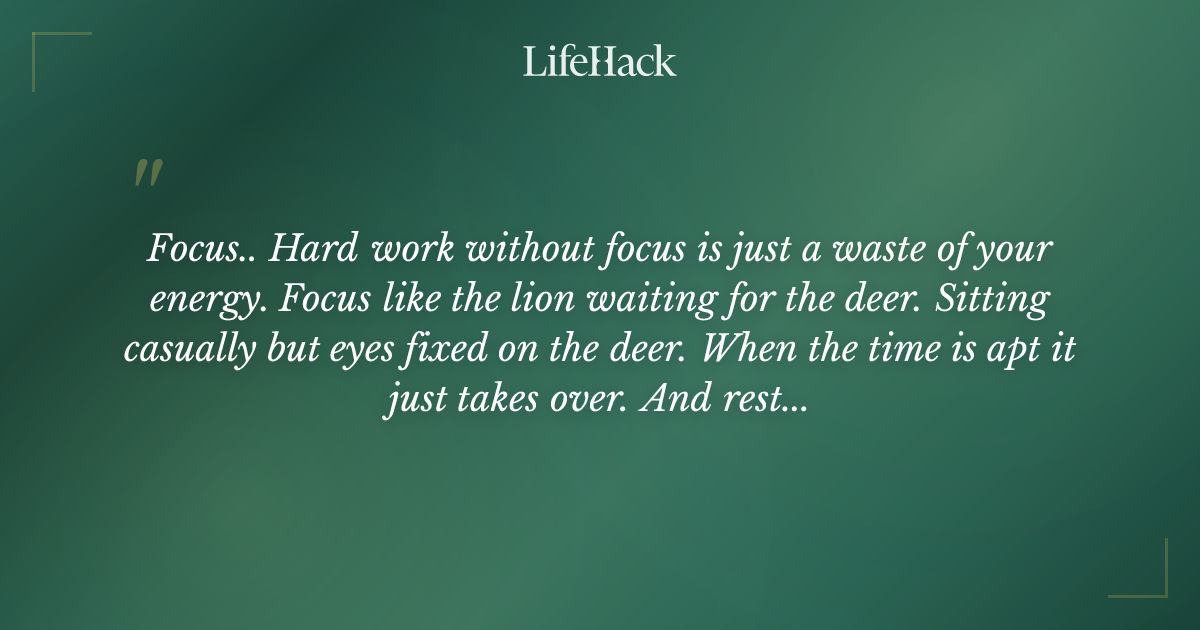 LifeHack

"

Focus.. Hard work without focus is just a waste of your energy. Focus like the lion waiting for the deer. Sitting casually but eyes fixed on the deer. When the time is apt it just takes over. And rest...